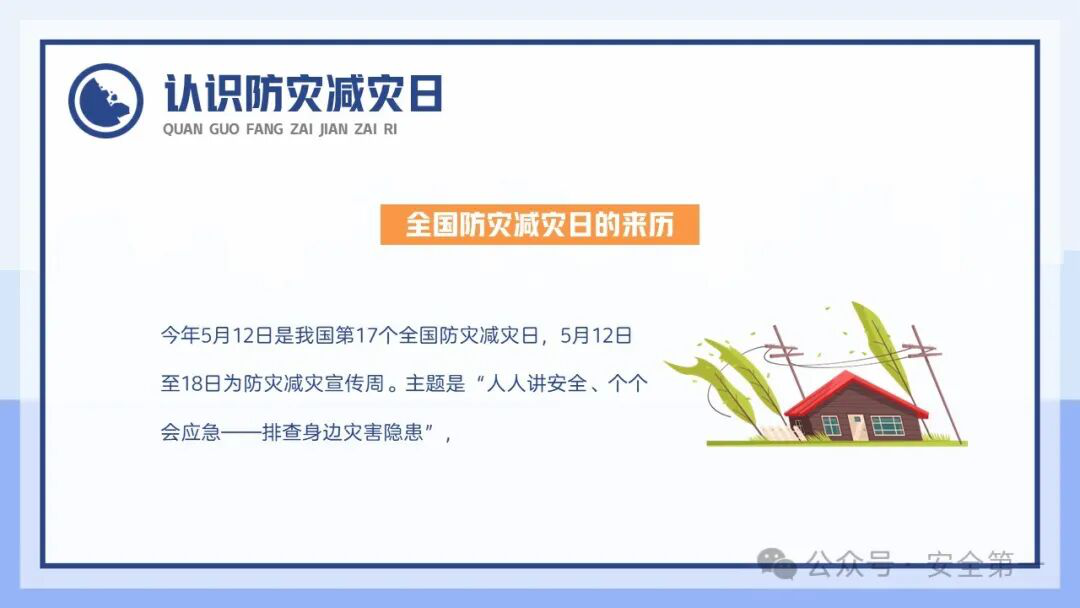 认识防灾减灾日
QUAN GUO FANG ZAI JIAN ZAI RI

全国防灾减灾日的来历

今年5月12日是我国第17个全国防灾减灾日，5月12日至18日为防灾减灾宣传周。主题是“人人讲安全、个个会应急——排查身边灾害隐患”，

公众号 · 安全第一